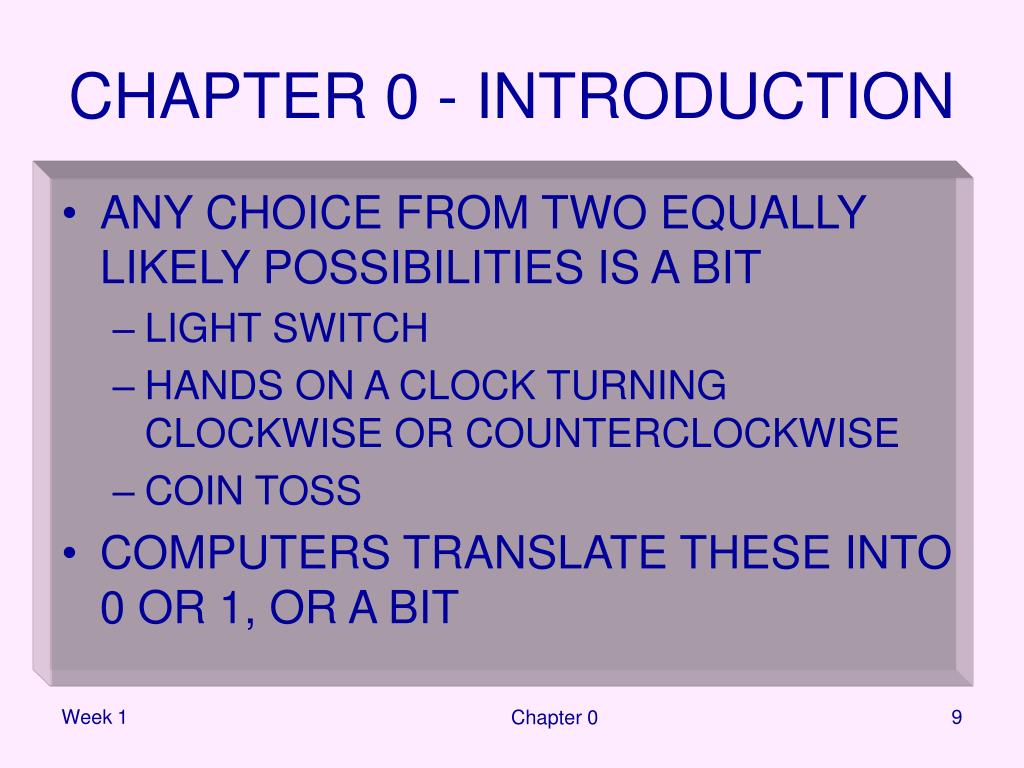 CHAPTER 0 - INTRODUCTION

• ANY CHOICE FROM TWO EQUALLY LIKELY POSSIBILITIES IS A BIT
– LIGHT SWITCH
– HANDS ON A CLOCK TURNING CLOCKWISE OR COUNTERCLOCKWISE
– COIN TOSS
• COMPUTERS TRANSLATE THESE INTO 0 OR 1, OR A BIT

Week 1
Chapter 0
9